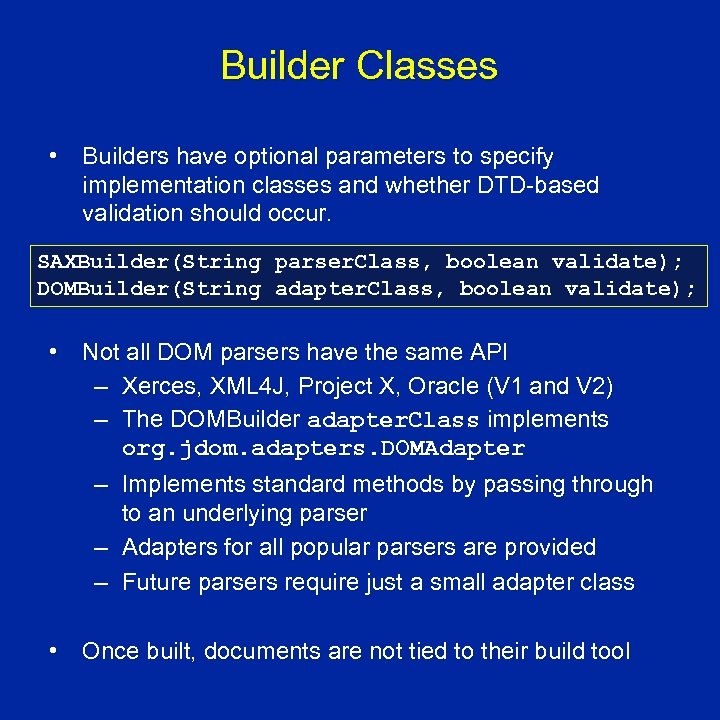 Builder Classes

• Builders have optional parameters to specify implementation classes and whether DTD-based validation should occur.

SAXBuilder(String parserClass, boolean validate);
DOMBuilder(String adapterClass, boolean validate);

• Not all DOM parsers have the same API
– Xerces, XML4J, Project X, Oracle (V1 and V2)
– The DOMBuilder adapterClass implements org.jdom.adapters.DOMAdapter
– Implements standard methods by passing through to an underlying parser
– Adapters for all popular parsers are provided
– Future parsers require just a small adapter class

• Once built, documents are not tied to their build tool